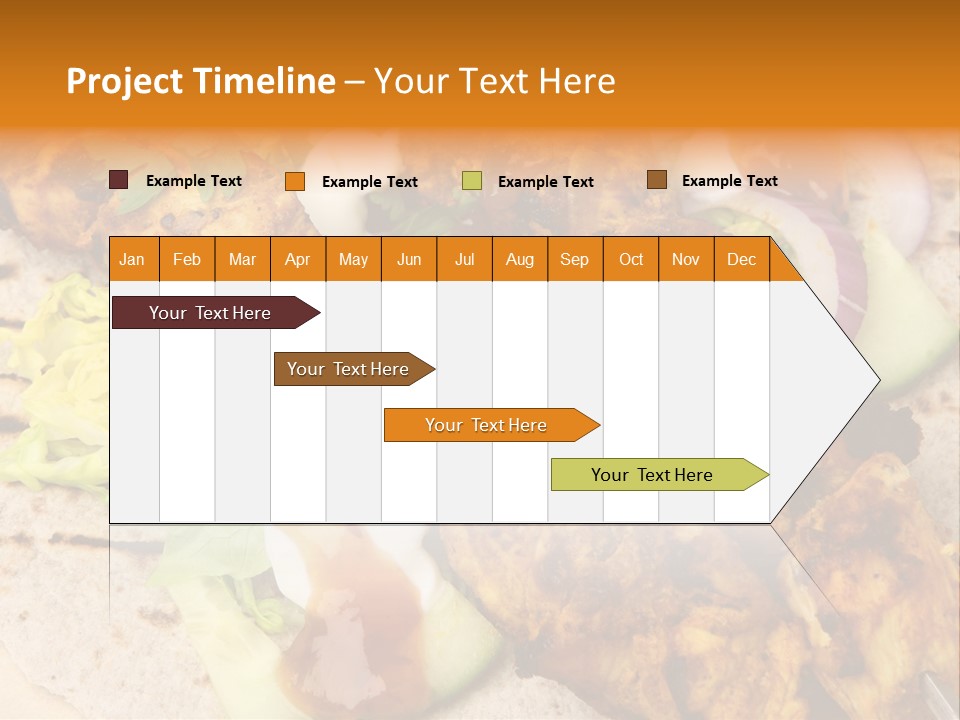 Project Timeline – Your Text Here

Example Text Example Text Example Text Example Text

| Jan | Feb | Mar | Apr | May | Jun | Jul | Aug | Sep | Oct | Nov | Dec |
|---|---|---|---|---|---|---|---|---|---|---|---|

Your Text Here

Your Text Here

Your Text Here

Your Text Here